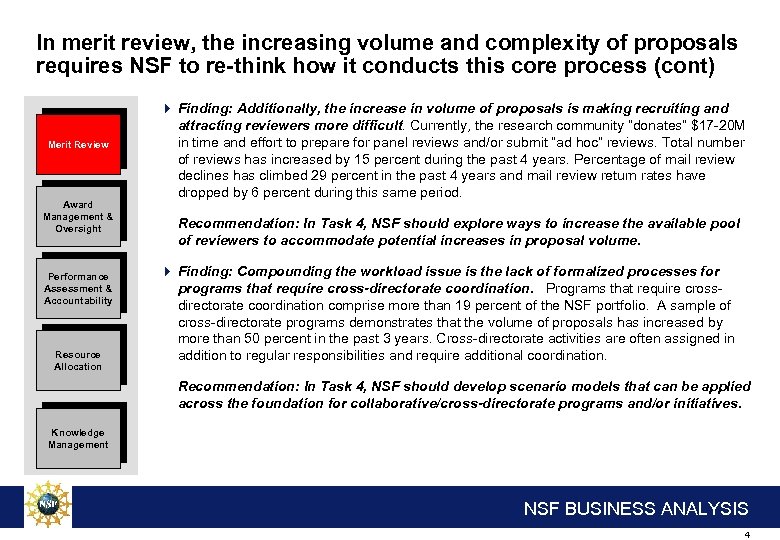 In merit review, the increasing volume and complexity of proposals requires NSF to re-think how it conducts this core process (cont)

Merit Review

Award Management & Oversight

Performance Assessment & Accountability

Resource Allocation

Knowledge Management

Finding: Additionally, the increase in volume of proposals is making recruiting and attracting reviewers more difficult. Currently, the research community "donates" $17-20M in time and effort to prepare for panel reviews and/or submit "ad hoc" reviews. Total number of reviews has increased by 15 percent during the past 4 years. Percentage of mail review declines has climbed 29 percent in the past 4 years and mail review return rates have dropped by 6 percent during this same period.

Recommendation: In Task 4, NSF should explore ways to increase the available pool of reviewers to accommodate potential increases in proposal volume.

Finding: Compounding the workload issue is the lack of formalized processes for programs that require cross-directorate coordination. Programs that require cross-directorate coordination comprise more than 19 percent of the NSF portfolio. A sample of cross-directorate programs demonstrates that the volume of proposals has increased by more than 50 percent in the past 3 years. Cross-directorate activities are often assigned in addition to regular responsibilities and require additional coordination.

Recommendation: In Task 4, NSF should develop scenario models that can be applied across the foundation for collaborative/cross-directorate programs and/or initiatives.

NSF

NSF BUSINESS ANALYSIS

4